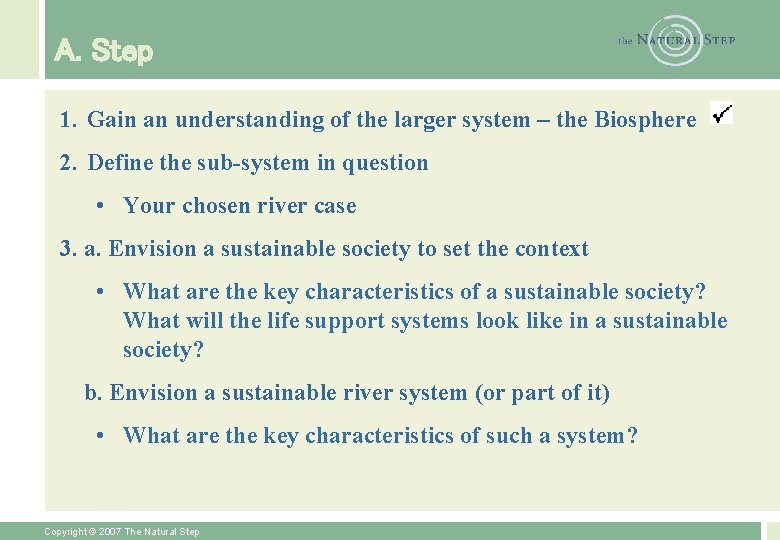 A. Step

the NATURAL STEP

1. Gain an understanding of the larger system – the Biosphere ✓

2. Define the sub-system in question

• Your chosen river case

3. a. Envision a sustainable society to set the context

• What are the key characteristics of a sustainable society? What will the life support systems look like in a sustainable society?

b. Envision a sustainable river system (or part of it)

• What are the key characteristics of such a system?

Copyright © 2007 The Natural Step